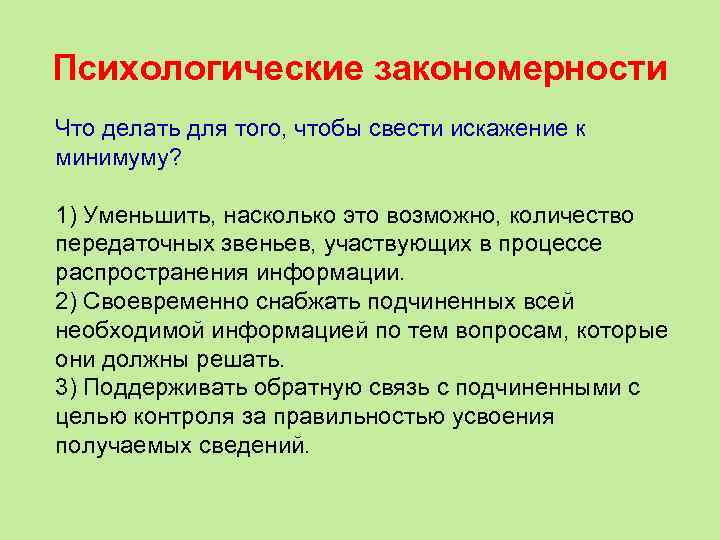 Психологические закономерности

Что делать для того, чтобы свести искажение к минимуму?

1) Уменьшить, насколько это возможно, количество передаточных звеньев, участвующих в процессе распространения информации.
2) Своевременно снабжать подчиненных всей необходимой информацией по тем вопросам, которые они должны решать.
3) Поддерживать обратную связь с подчиненными с целью контроля за правильностью усвоения получаемых сведений.